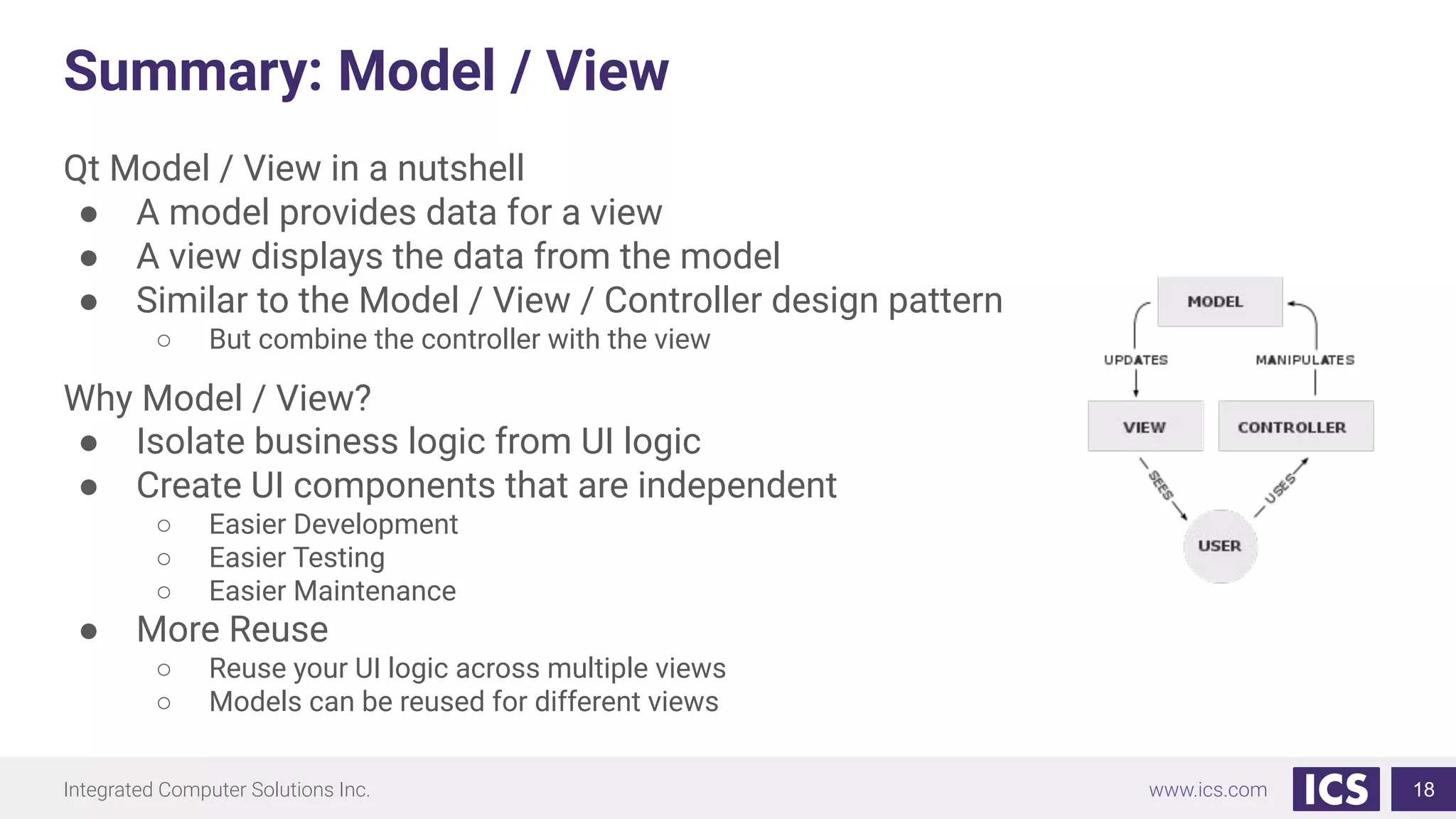 Summary: Model / View

Qt Model / View in a nutshell
● A model provides data for a view
● A view displays the data from the model
● Similar to the Model / View / Controller design pattern
○ But combine the controller with the view

Why Model / View?
● Isolate business logic from UI logic
● Create UI components that are independent
○ Easier Development
○ Easier Testing
○ Easier Maintenance
● More Reuse
○ Reuse your UI logic across multiple views
○ Models can be reused for different views

MODEL
UPDATES
MANIPULATES
VIEW
CONTROLLER
SEES
USES
USER

Integrated Computer Solutions Inc.
www.ics.com
ICS
18